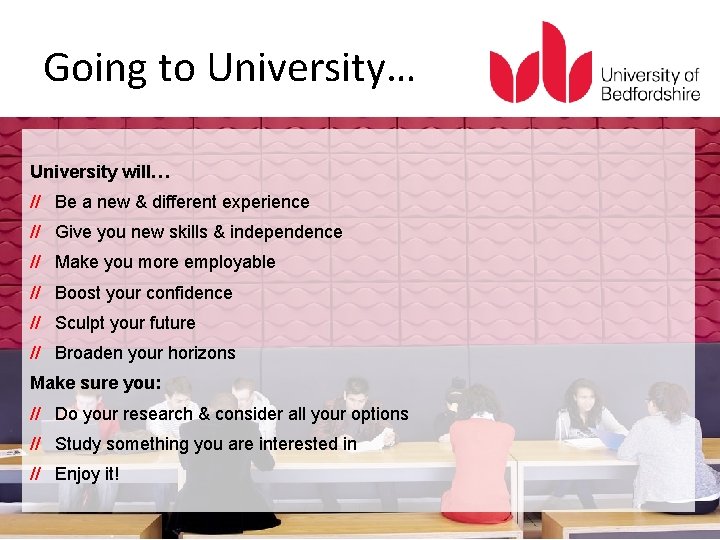 Going to University…

University of Bedfordshire

University will…

// Be a new & different experience

// Give you new skills & independence

// Make you more employable

// Boost your confidence

// Sculpt your future

// Broaden your horizons

Make sure you:

// Do your research & consider all your options

// Study something you are interested in

// Enjoy it!